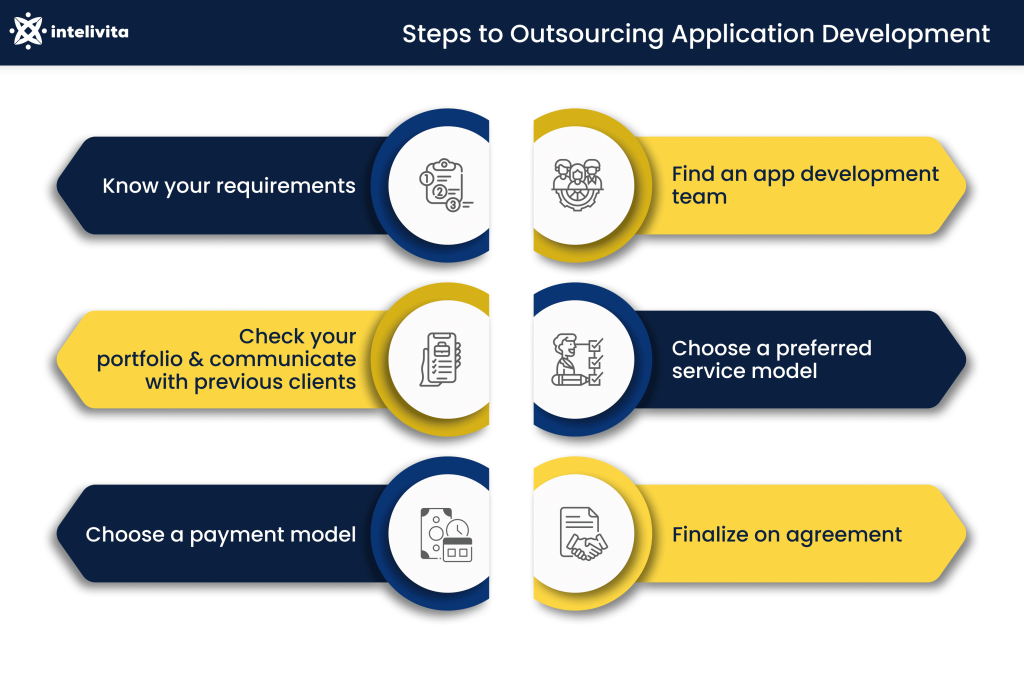 intelivita

Steps to Outsourcing Application Development

Know your requirements

Find an app development team

Check your portfolio & communicate with previous clients

Choose a preferred service model

Choose a payment model

Finalize on agreement